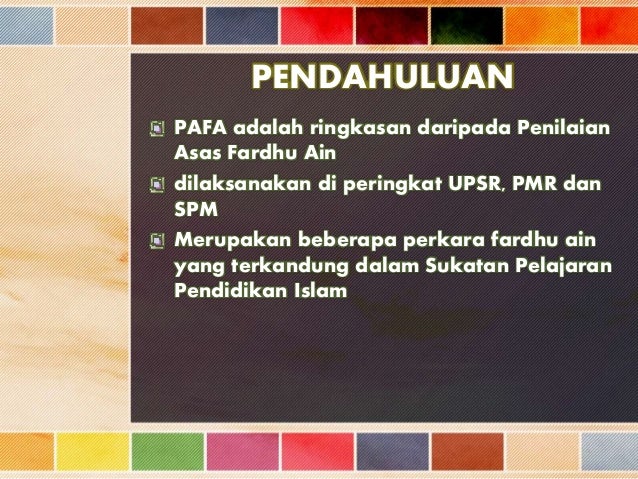 PENDAHULUAN

PAFA adalah ringkasan daripada Penilaian Asas Fardhu Ain

dilaksanakan di peringkat UPSR, PMR dan SPM

Merupakan beberapa perkara fardhu ain yang terkandung dalam Sukatan Pelajaran Pendidikan Islam